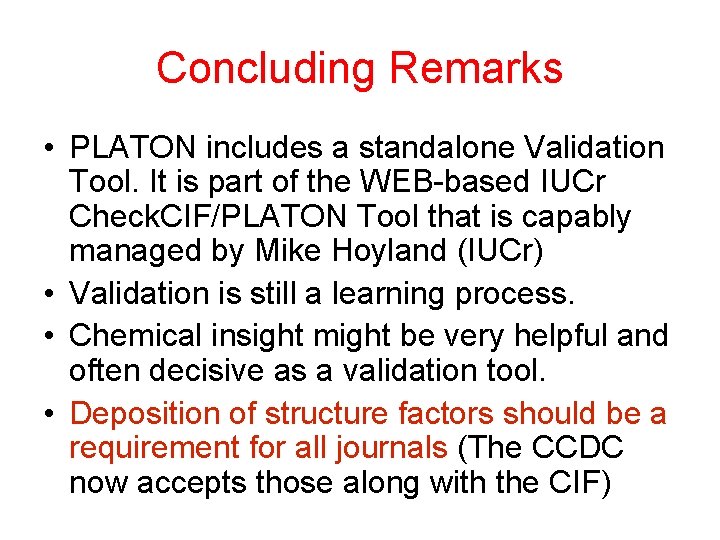 Concluding Remarks

• PLATON includes a standalone Validation Tool. It is part of the WEB-based IUCr CheckCIF/PLATON Tool that is capably managed by Mike Hoyland (IUCr)
• Validation is still a learning process.
• Chemical insight might be very helpful and often decisive as a validation tool.
• Deposition of structure factors should be a requirement for all journals (The CCDC now accepts those along with the CIF)